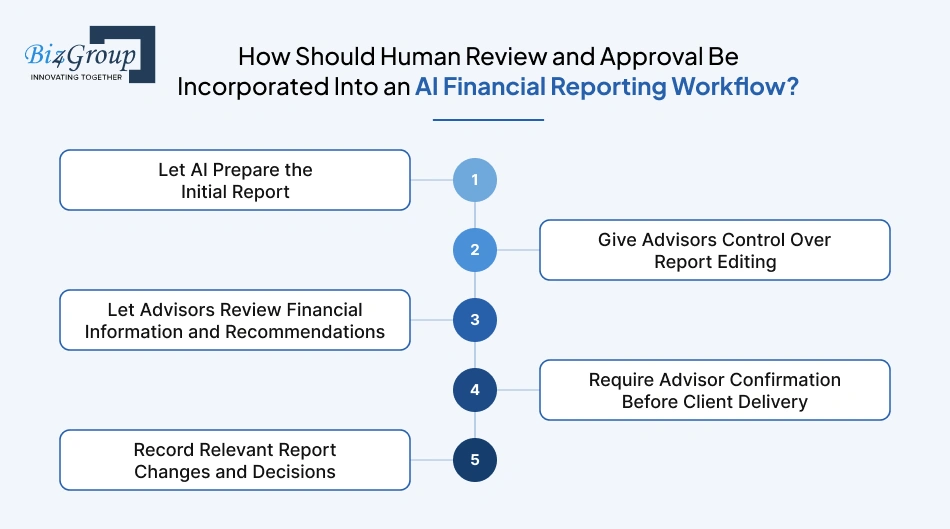 Biz4Group
INNOVATING TOGETHER

How Should Human Review and Approval Be Incorporated Into an AI Financial Reporting Workflow?

Let AI Prepare the Initial Report

1

2

Give Advisors Control Over Report Editing

Let Advisors Review Financial Information and Recommendations

3

4

Require Advisor Confirmation Before Client Delivery

Record Relevant Report Changes and Decisions

5